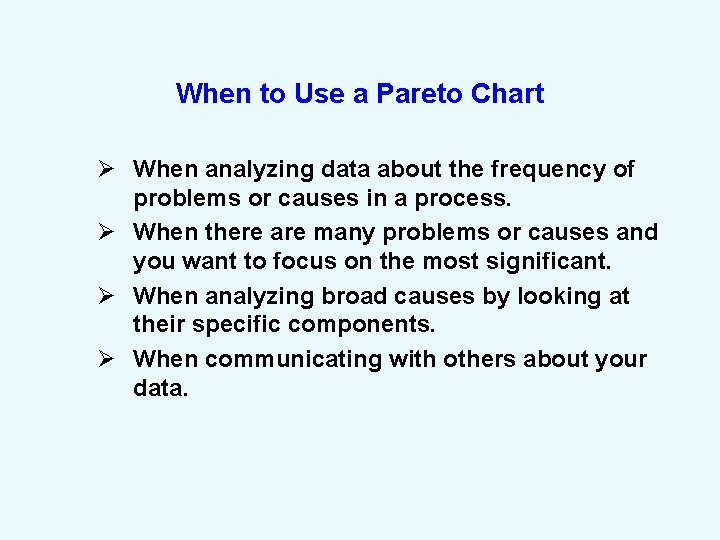 When to Use a Pareto Chart

➢ When analyzing data about the frequency of problems or causes in a process.

➢ When there are many problems or causes and you want to focus on the most significant.

➢ When analyzing broad causes by looking at their specific components.

➢ When communicating with others about your data.